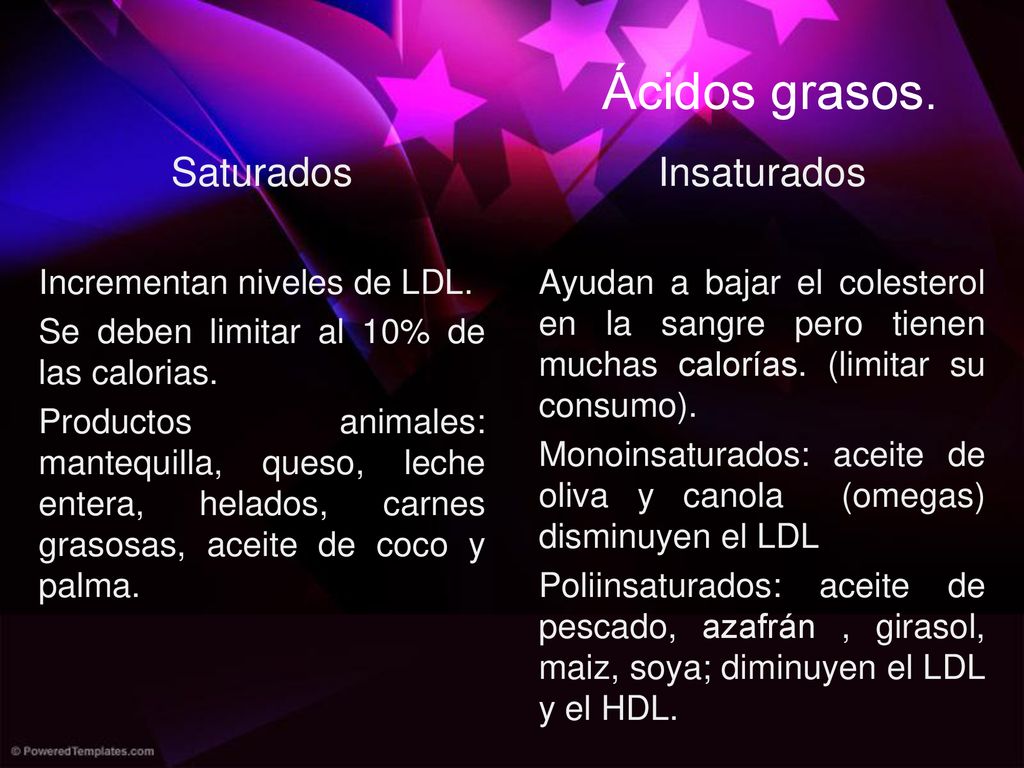 Ácidos grasos.

Saturados

Incrementan niveles de LDL.

Se deben limitar al 10% de las calorias.

Productos animales: mantequilla, queso, leche entera, helados, carnes grasosas, aceite de coco y palma.

Insaturados

Ayudan a bajar el colesterol en la sangre pero tienen muchas calorías. (limitar su consumo).

Monoinsaturados: aceite de oliva y canola (omegas) disminuyen el LDL

Poliinsaturados: aceite de pescado, azafrán , girasol, maiz, soya; diminuyen el LDL y el HDL.

© PoweredTemplates.com